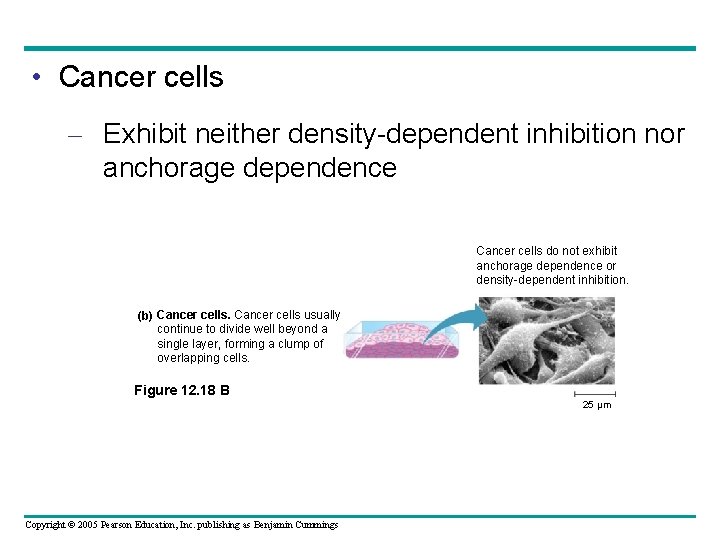 • Cancer cells

– Exhibit neither density-dependent inhibition nor anchorage dependence

Cancer cells do not exhibit anchorage dependence or density-dependent inhibition.

(b) Cancer cells. Cancer cells usually continue to divide well beyond a single layer, forming a clump of overlapping cells.

Figure 12.18 B

25 µm

Copyright © 2005 Pearson Education, Inc. publishing as Benjamin Cummings